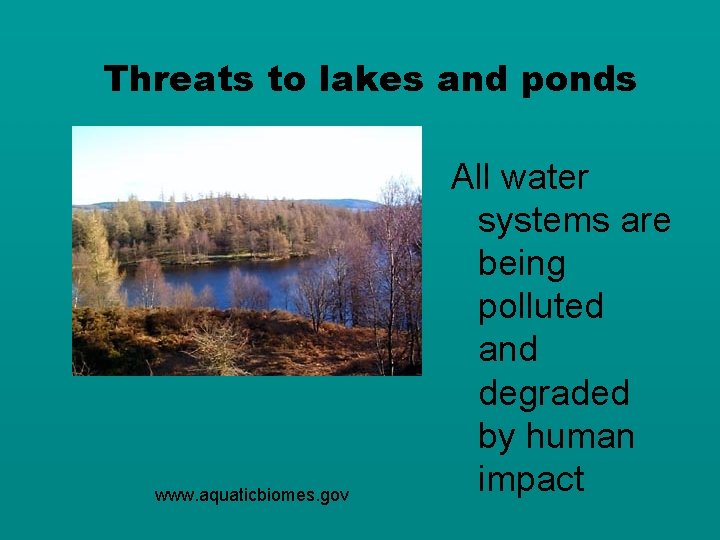 Threats to lakes and ponds

All water systems are being polluted and degraded by human impact

www.aquaticbiomes.gov